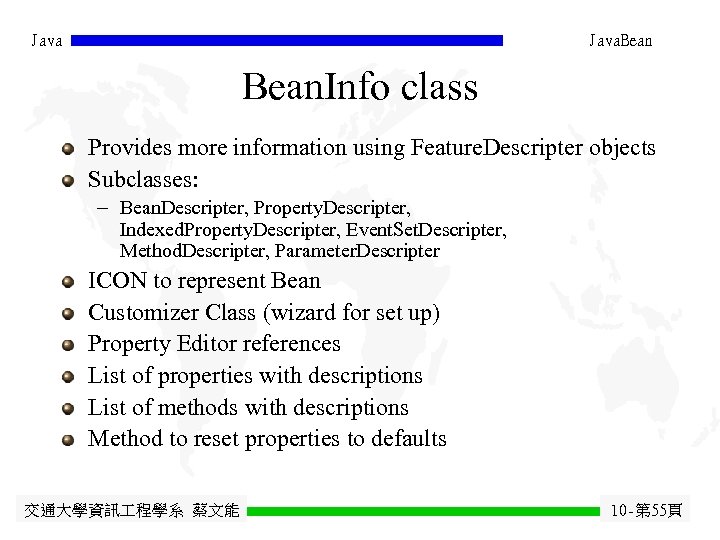 Java

JavaBean

BeanInfo class

Provides more information using FeatureDescripter objects

Subclasses:

– BeanDescripter, PropertyDescripter, IndexedPropertyDescripter, EventSetDescripter, MethodDescripter, ParameterDescripter

ICON to represent Bean

Customizer Class (wizard for set up)

Property Editor references

List of properties with descriptions

List of methods with descriptions

Method to reset properties to defaults

交通大學資訊工程學系 蔡文能

10-第55頁